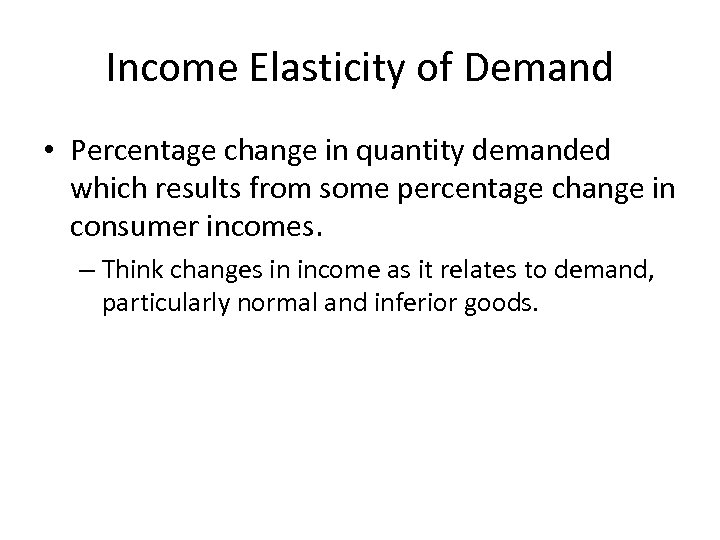 Income Elasticity of Demand

• Percentage change in quantity demanded which results from some percentage change in consumer incomes.

– Think changes in income as it relates to demand, particularly normal and inferior goods.